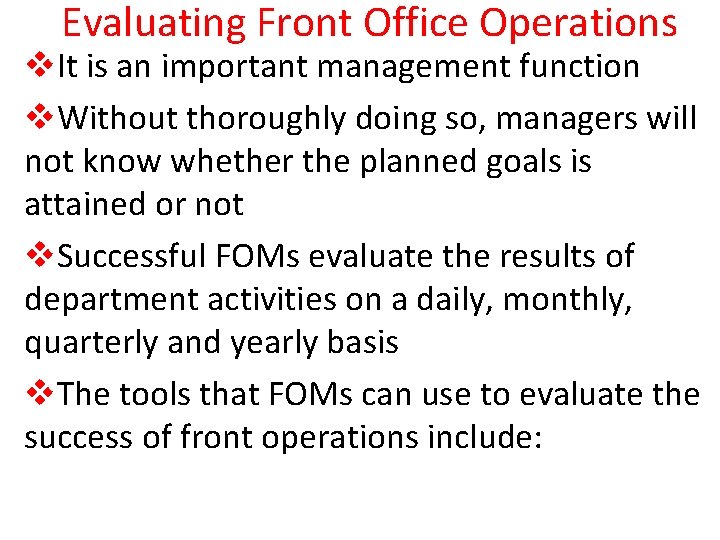 Evaluating Front Office Operations

❖It is an important management function

❖Without thoroughly doing so, managers will not know whether the planned goals is attained or not

❖Successful FOMs evaluate the results of department activities on a daily, monthly, quarterly and yearly basis

❖The tools that FOMs can use to evaluate the success of front operations include: